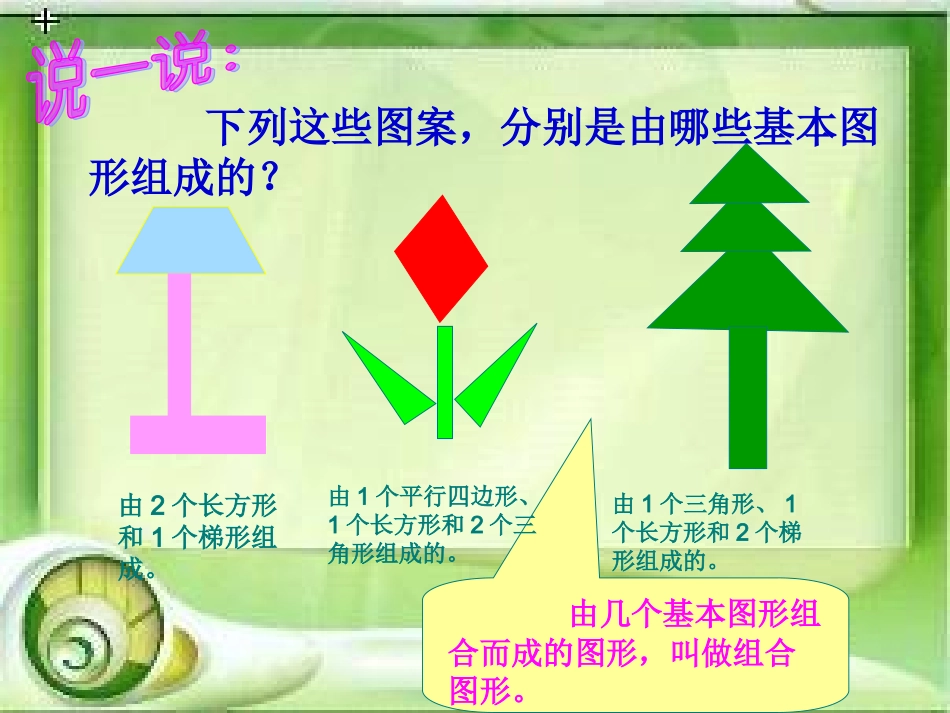 说一说：

下列这些图案，分别是由哪些基本图形组成的？

由 2 个长方形和 1 个梯形组成。

由 1 个平行四边形、1 个长方形和 2 个三角形组成的。

由 1 个三角形、1 个长方形和 2 个梯形组成的。

由几个基本图形组合而成的图形，叫做组合图形。